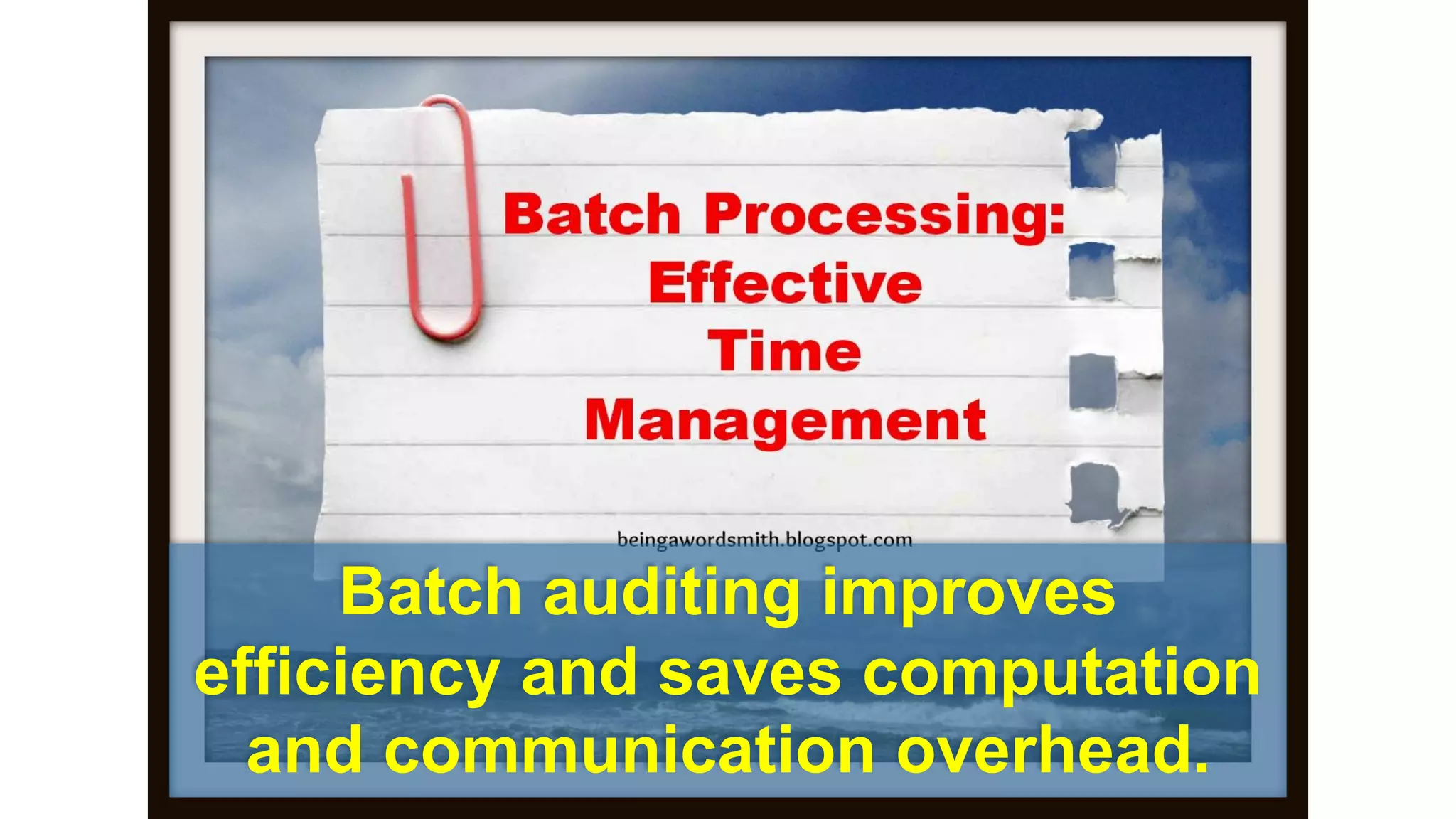 Batch Processing: Effective Time Management

beingawordsmith.blogspot.com

Batch auditing improves efficiency and saves computation and communication overhead.